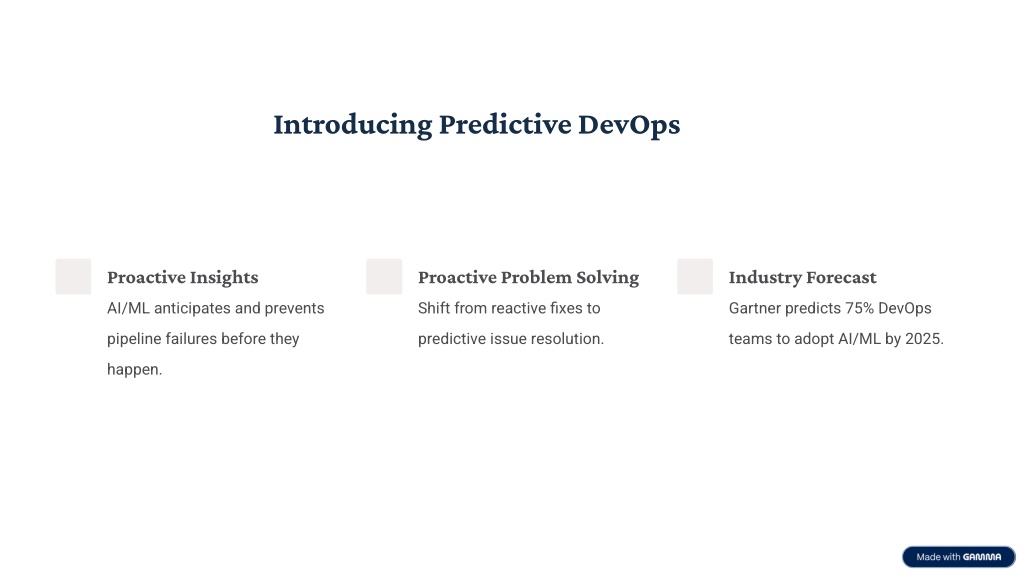 Introducing Predictive DevOps

Proactive Insights
AI/ML anticipates and prevents pipeline failures before they happen.

Proactive Problem Solving
Shift from reactive fixes to predictive issue resolution.

Industry Forecast
Gartner predicts 75% DevOps teams to adopt AI/ML by 2025.

Made with GAMMA